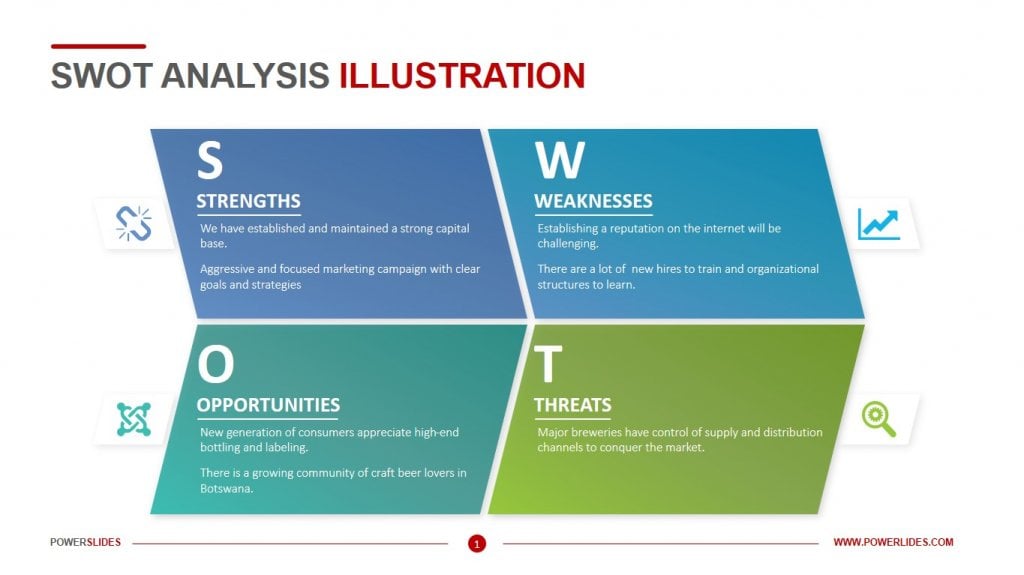 SWOT ANALYSIS ILLUSTRATION

S

STRENGTHS

We have established and maintained a strong capital base.

Aggressive and focused marketing campaign with clear goals and strategies

W

WEAKNESSES

Establishing a reputation on the internet will be challenging.

There are a lot of new hires to train and organizational structures to learn.

O

OPPORTUNITIES

New generation of consumers appreciate high-end bottling and labeling.

There is a growing community of craft beer lovers in Botswana.

T

THREATS

Major breweries have control of supply and distribution channels to conquer the market.

POWERSLIDES

1

WWW.POWERLIDES.COM